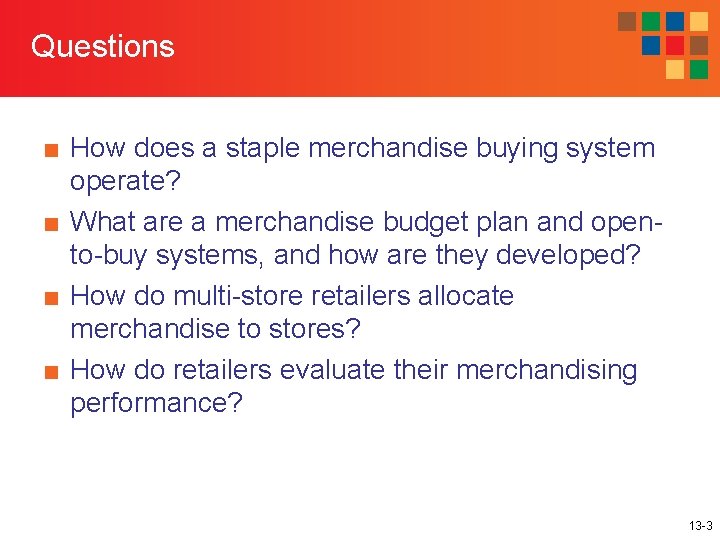 Questions

■ How does a staple merchandise buying system operate?

■ What are a merchandise budget plan and open-to-buy systems, and how are they developed?

■ How do multi-store retailers allocate merchandise to stores?

■ How do retailers evaluate their merchandising performance?

13-3